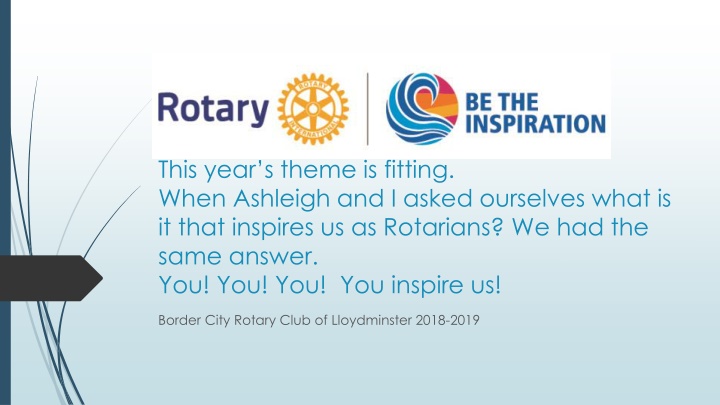 Rotary ROTARY INTERNATIONAL

BE THE INSPIRATION

This year's theme is fitting.
When Ashleigh and I asked ourselves what is it that inspires us as Rotarians? We had the same answer.
You! You! You! You inspire us!

Border City Rotary Club of Lloydminster 2018-2019